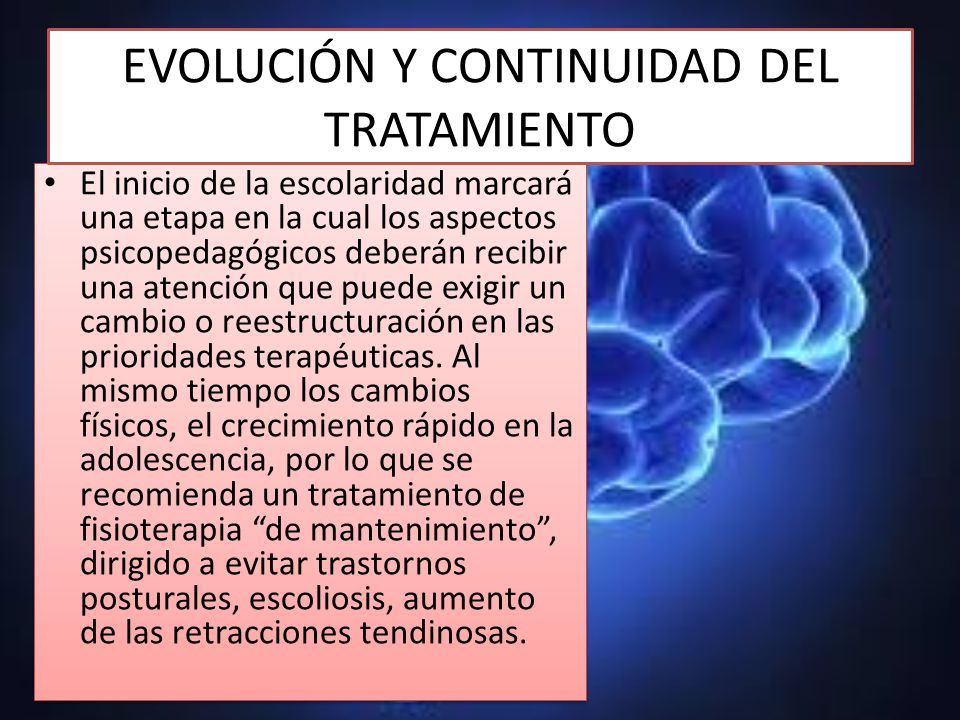 EVOLUCIÓN Y CONTINUIDAD DEL TRATAMIENTO

• El inicio de la escolaridad marcará una etapa en la cual los aspectos psicopedagógicos deberán recibir una atención que puede exigir un cambio o reestructuración en las prioridades terapéuticas. Al mismo tiempo los cambios físicos, el crecimiento rápido en la adolescencia, por lo que se recomienda un tratamiento de fisioterapia “de mantenimiento”, dirigido a evitar trastornos posturales, escoliosis, aumento de las retracciones tendinosas.